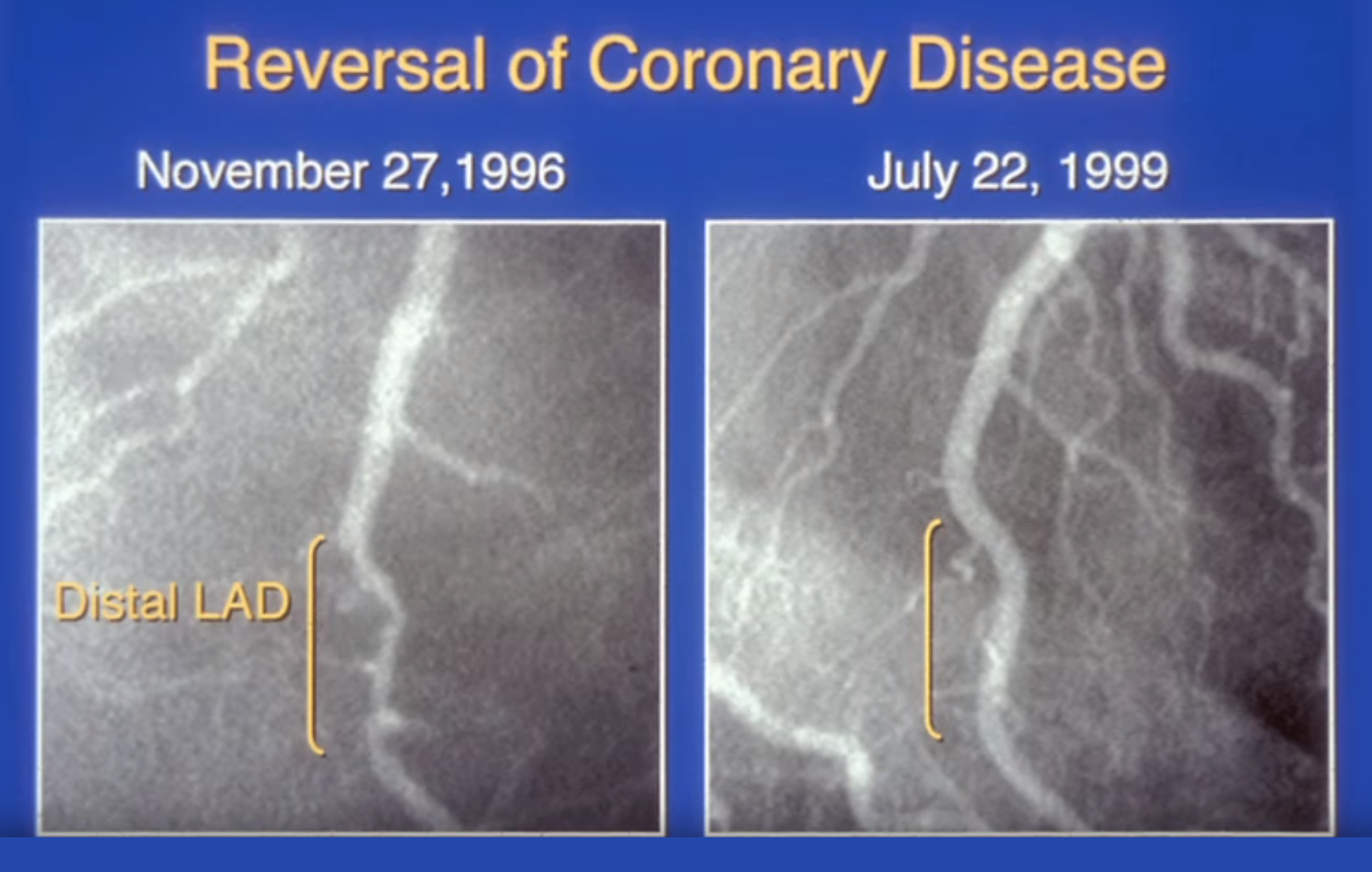 Reversal of Coronary Disease

November 27,1996

July 22, 1999

Distal LAD